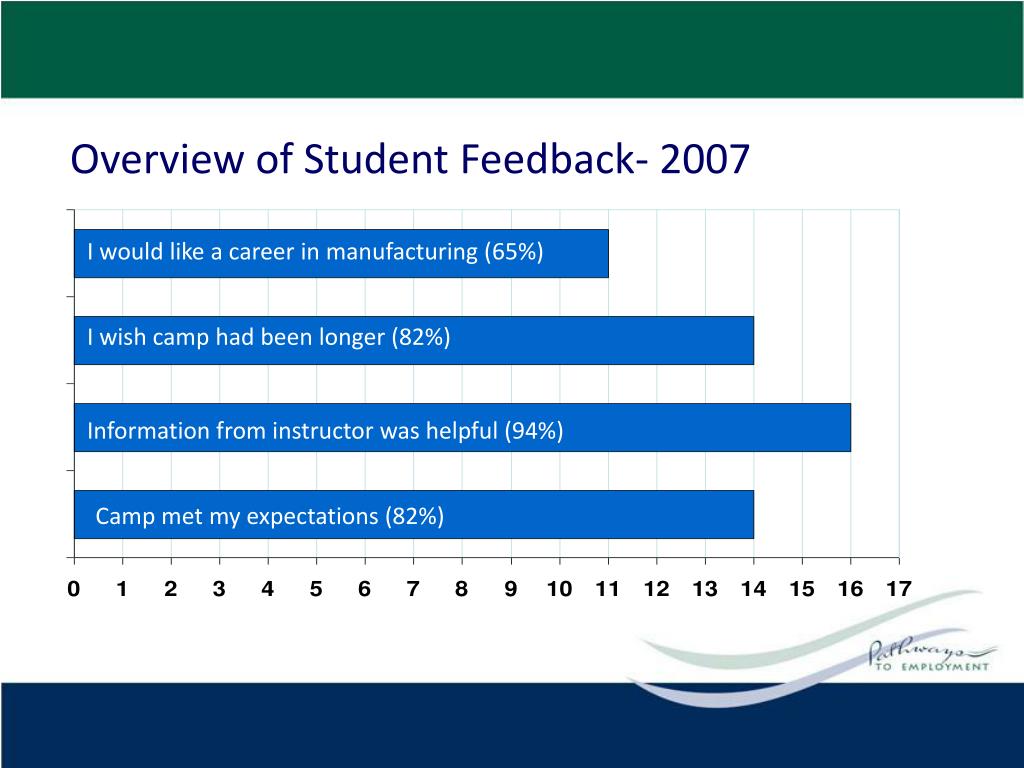 Overview of Student Feedback- 2007

I would like a career in manufacturing (65%)

I wish camp had been longer (82%)

Information from instructor was helpful (94%)

Camp met my expectations (82%)

0 1 2 3 4 5 6 7 8 9 10 11 12 13 14 15 16 17

Pathways TO EMPLOYMENT